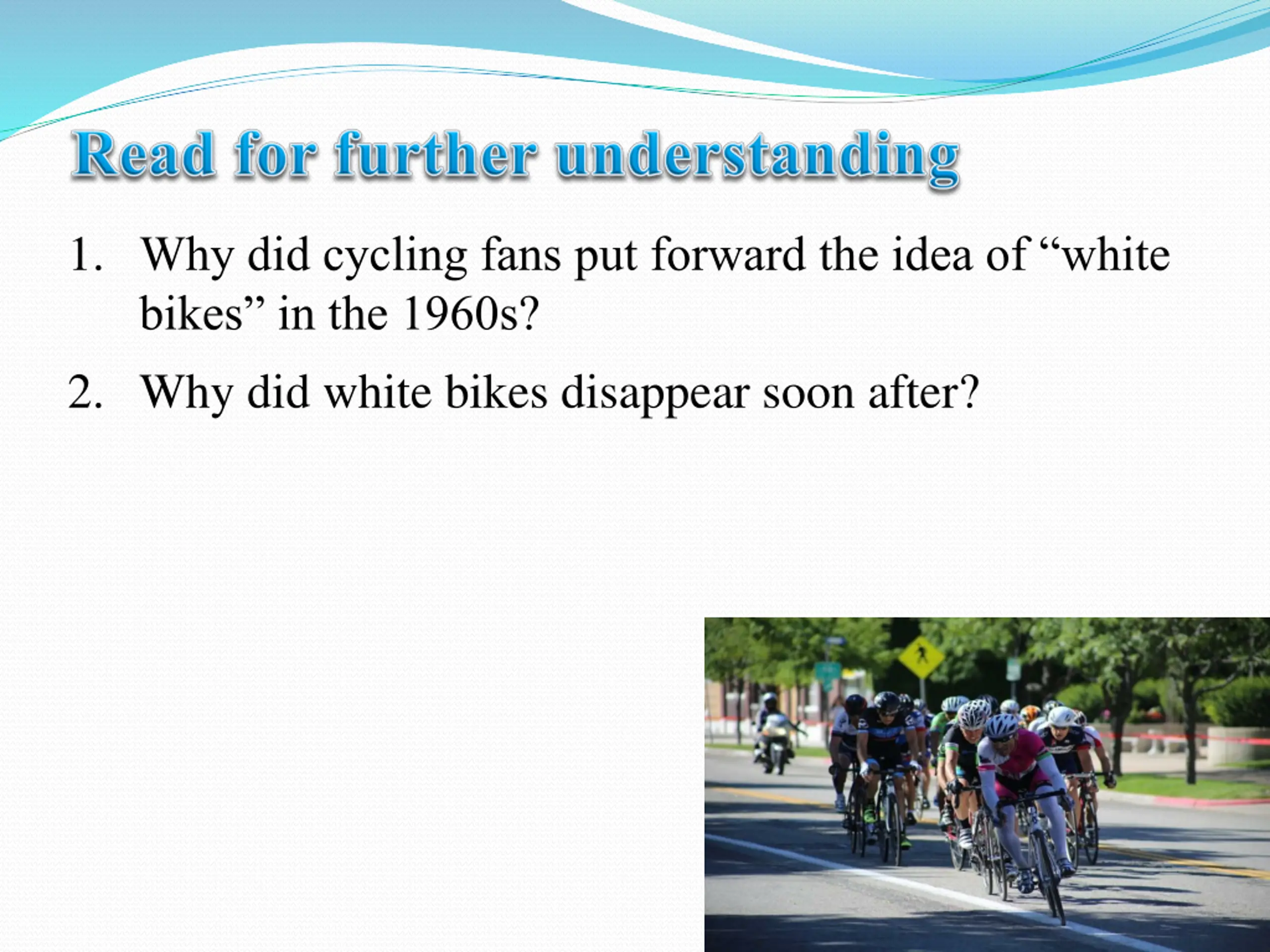 Read for further understanding

1. Why did cycling fans put forward the idea of “white bikes” in the 1960s?

2. Why did white bikes disappear soon after?